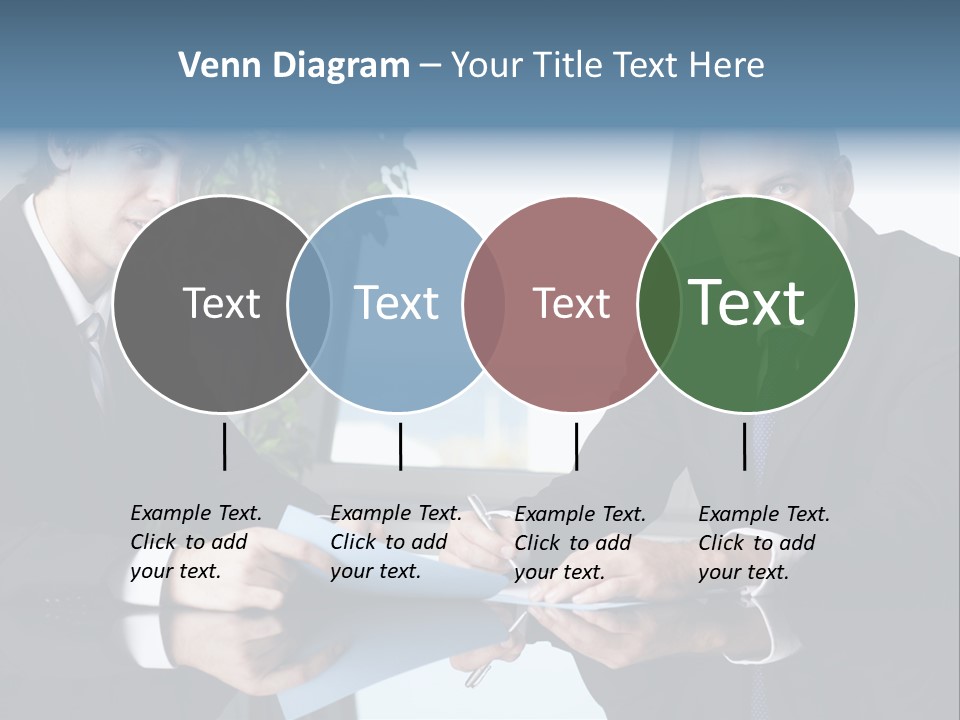 Venn Diagram – Your Title Text Here

Text

Text

Text

Text

Example Text. Click to add your text.

Example Text. Click to add your text.

Example Text. Click to add your text.

Example Text. Click to add your text.